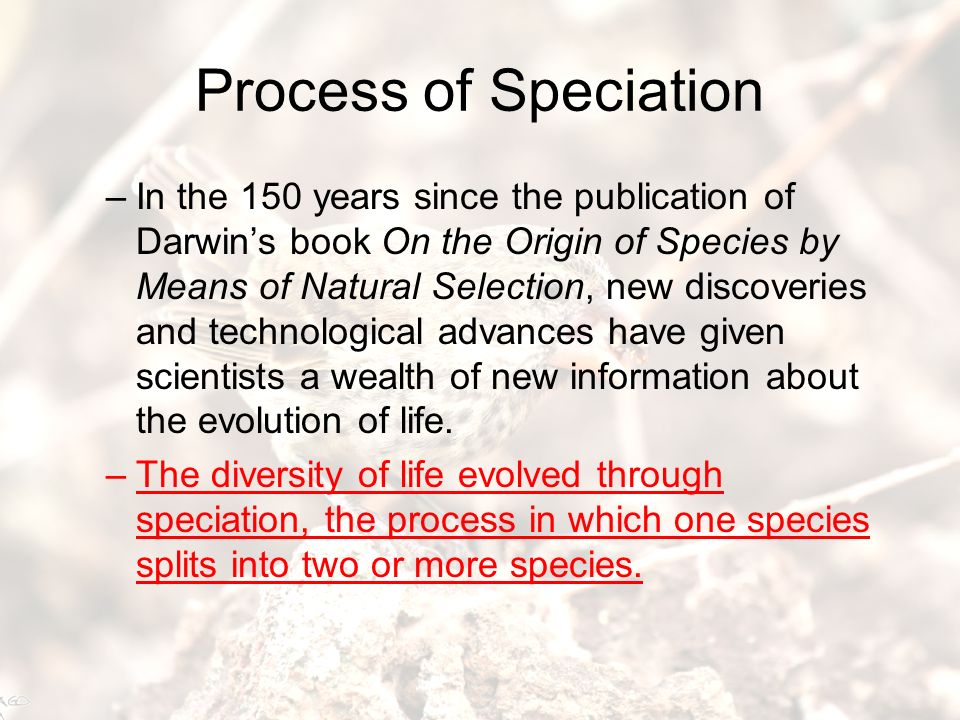 Process of Speciation

– In the 150 years since the publication of Darwin’s book On the Origin of Species by Means of Natural Selection, new discoveries and technological advances have given scientists a wealth of new information about the evolution of life.

– The diversity of life evolved through speciation, the process in which one species splits into two or more species.